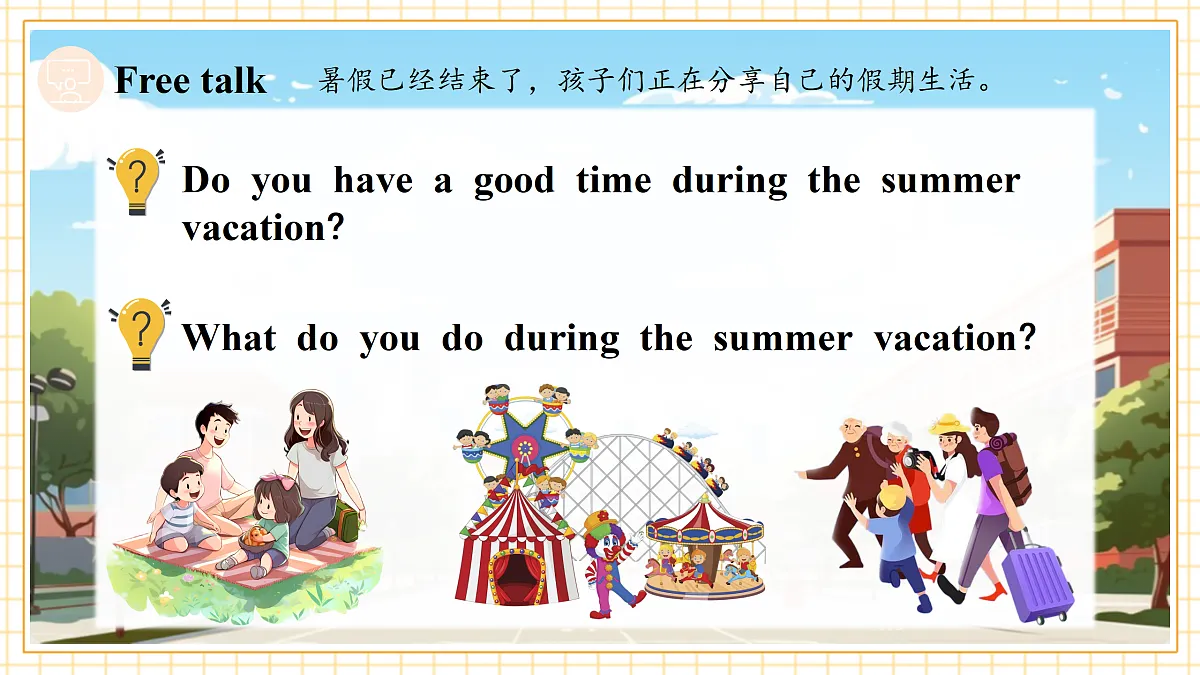 Free talk 暑假已经结束了，孩子们正在分享自己的假期生活。

Do you have a good time during the summer vacation?

What do you do during the summer vacation?